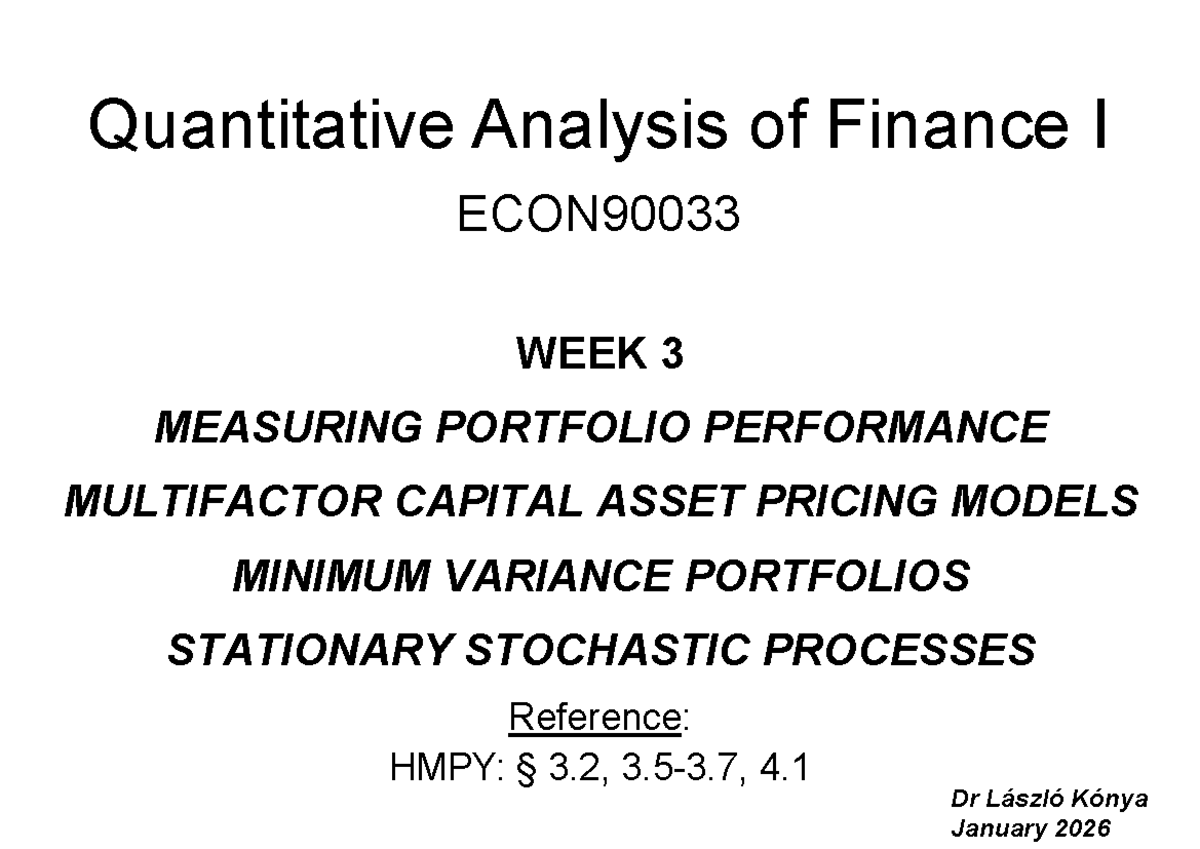 Quantitative Analysis of Finance I

ECON90033

WEEK 3

MEASURING PORTFOLIO PERFORMANCE

MULTIFACTOR CAPITAL ASSET PRICING MODELS

MINIMUM VARIANCE PORTFOLIOS

STATIONARY STOCHASTIC PROCESSES

Reference:
HMPY: § 3.2, 3.5-3.7, 4.1

Dr László Kónya
January 2026